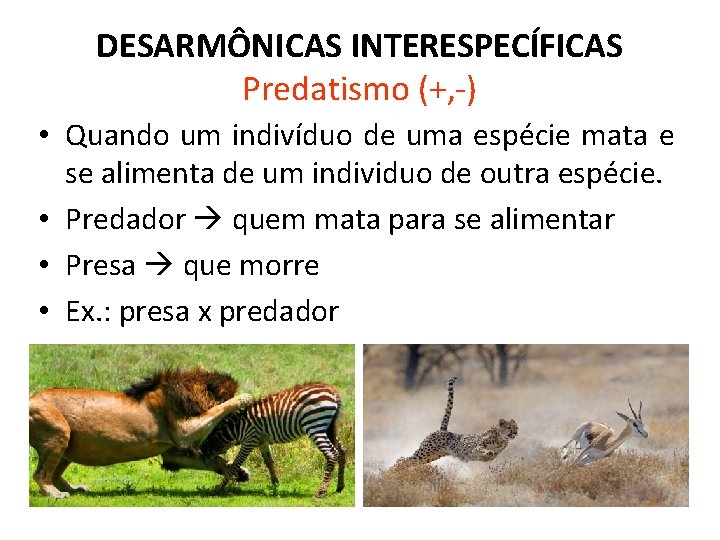 DESARMÔNICAS INTERESPECÍFICAS
Predatismo (+,-)

• Quando um indivíduo de uma espécie mata e se alimenta de um individuo de outra espécie.
• Predador → quem mata para se alimentar
• Presa → que morre
• Ex.: presa x predador